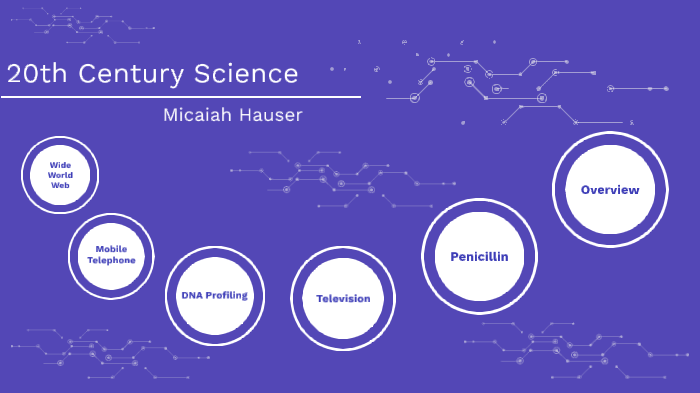 20th Century Science

Micaiah Hauser

Wide World Web

Mobile Telephone

DNA Profiling

Television

Penicillin

Overview